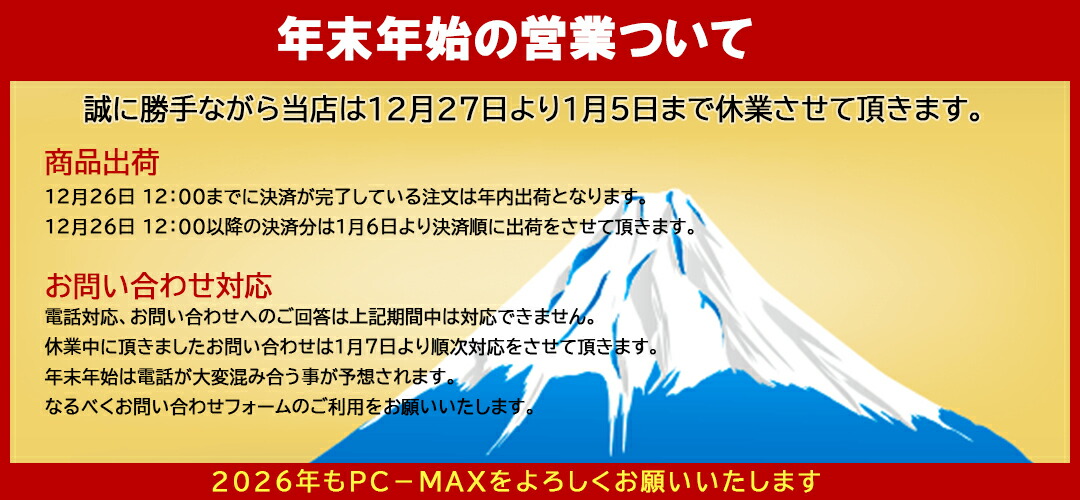 年末年始の営業ついて

誠に勝手ながら当店は12月27日より1月5日まで休業させて頂きます。

商品出荷

12月26日 12:00までに決済が完了している注文は年内出荷となります。
12月26日 12:00以降の決済分は1月6日より決済順に出荷をさせて頂きます。

お問い合わせ対応

電話対応、お問い合わせへのご回答は上記期間中は対応できません。
休業中に頂きましたお問い合わせは1月7日より順次対応をさせて頂きます。
年末年始は電話が大変混み合う事が予想されます。
なるべくお問い合わせフォームのご利用をお願いいたします。

2026年もPC－MAXをよろしくお願いいたします